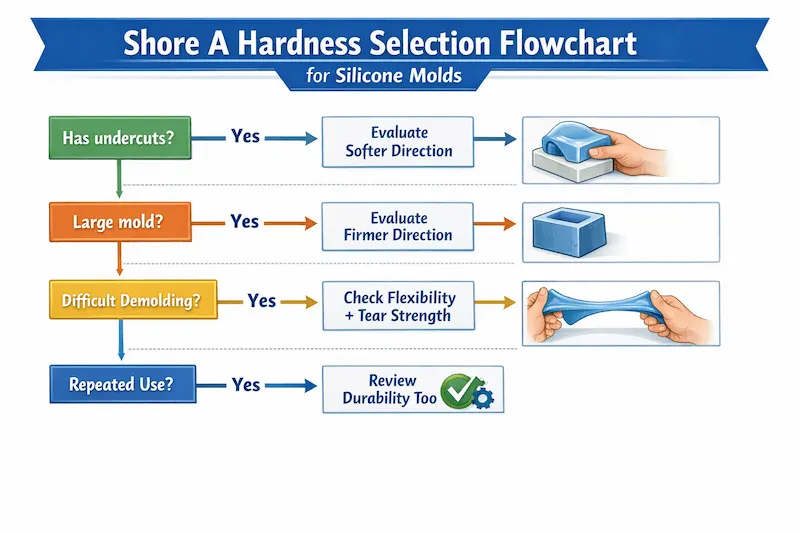 Shore A Hardness Selection Flowchart

for Silicone Molds

Has undercuts?

Yes

Evaluate Softer Direction

Large mold?

Yes

Evaluate Firmer Direction

Difficult Demolding?

Yes

Check Flexibility + Tear Strength

Repeated Use?

Yes

Review Durability Too